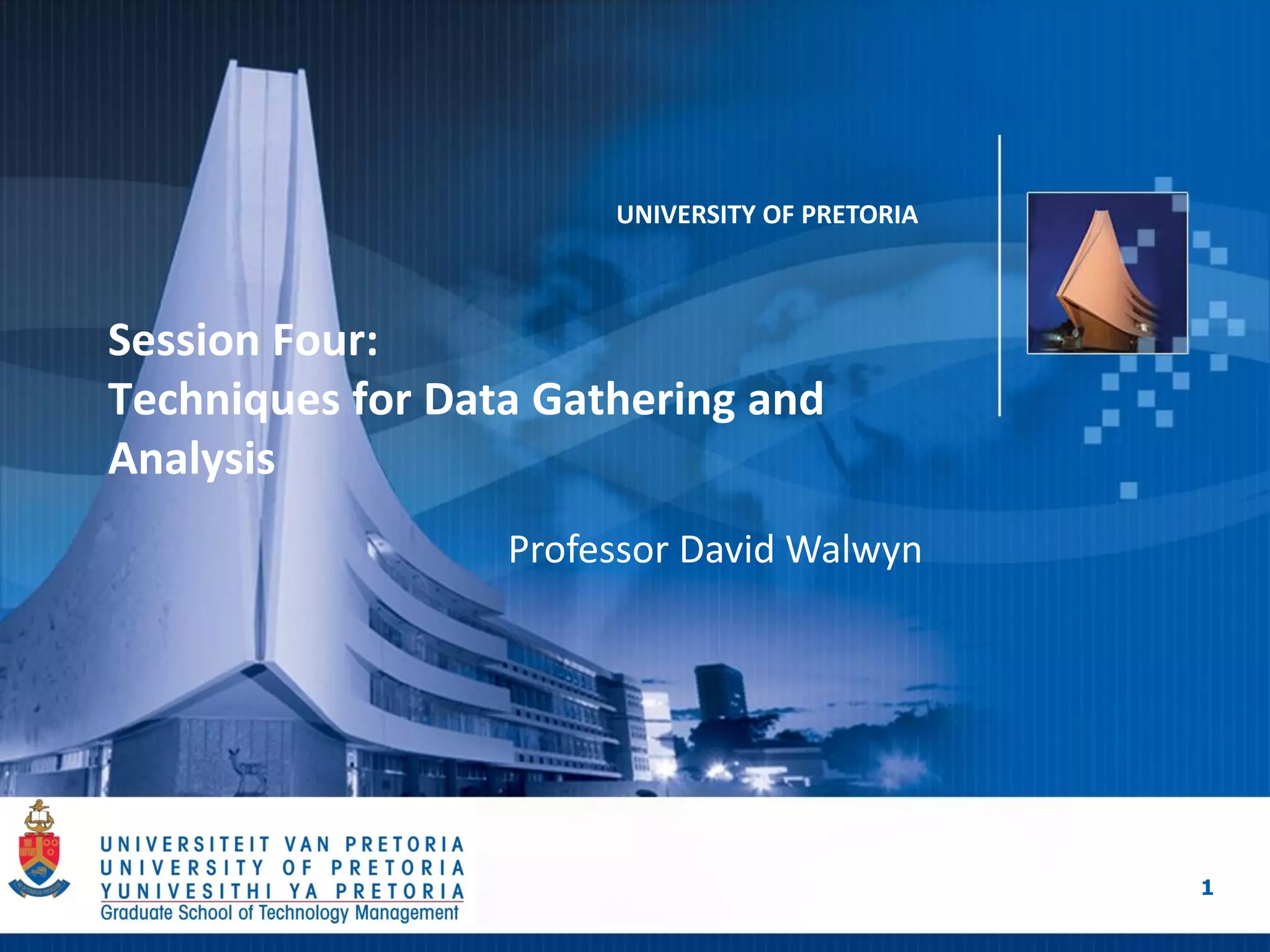 UNIVERSITY OF PRETORIA

Session Four:
Techniques for Data Gathering and Analysis

Professor David Walwyn

UNIVERSITEIT VAN PRETORIA
UNIVERSITY OF PRETORIA
YUNIVESITHI YA PRETORIA
Graduate School of Technology Management

1